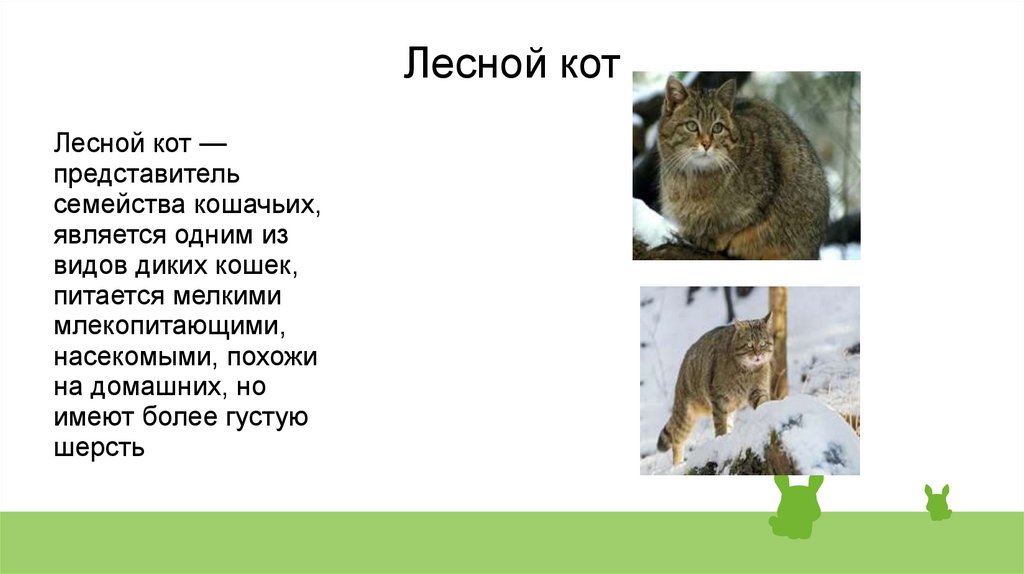 Лесной кот

Лесной кот — представитель семейства кошачьих, является одним из видов диких кошек, питается мелкими млекопитающими, насекомыми, похожи на домашних, но имеют более густую шерсть